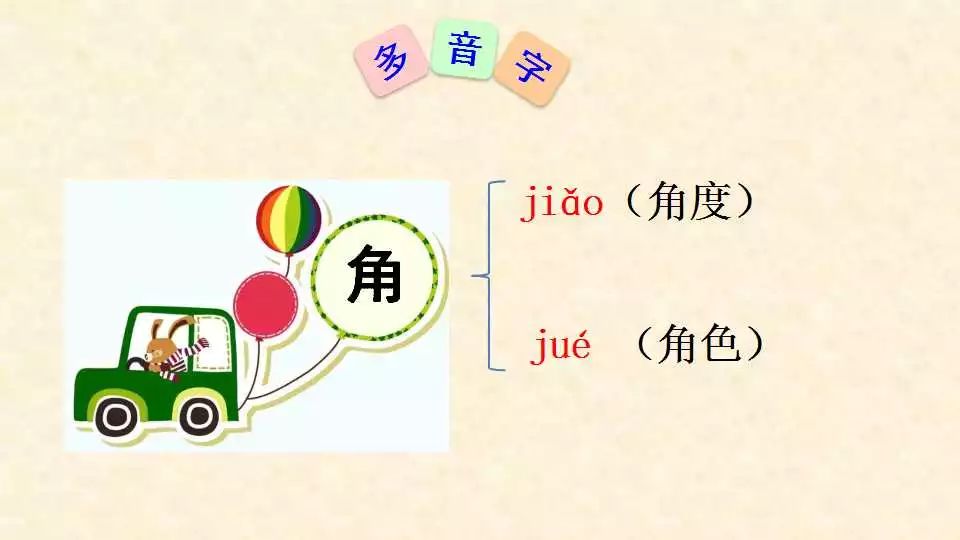 多音字

角

jiǎo（角度）

jué （角色）